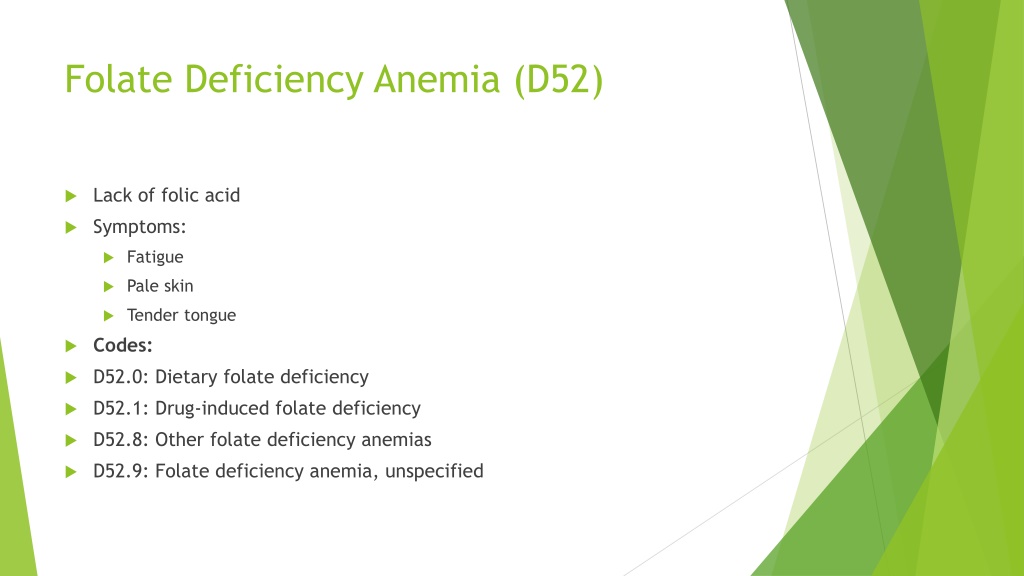 Folate Deficiency Anemia (D52)

Lack of folic acid

Symptoms:

Fatigue

Pale skin

Tender tongue

Codes:

D52.0: Dietary folate deficiency

D52.1: Drug-induced folate deficiency

D52.8: Other folate deficiency anemias

D52.9: Folate deficiency anemia, unspecified